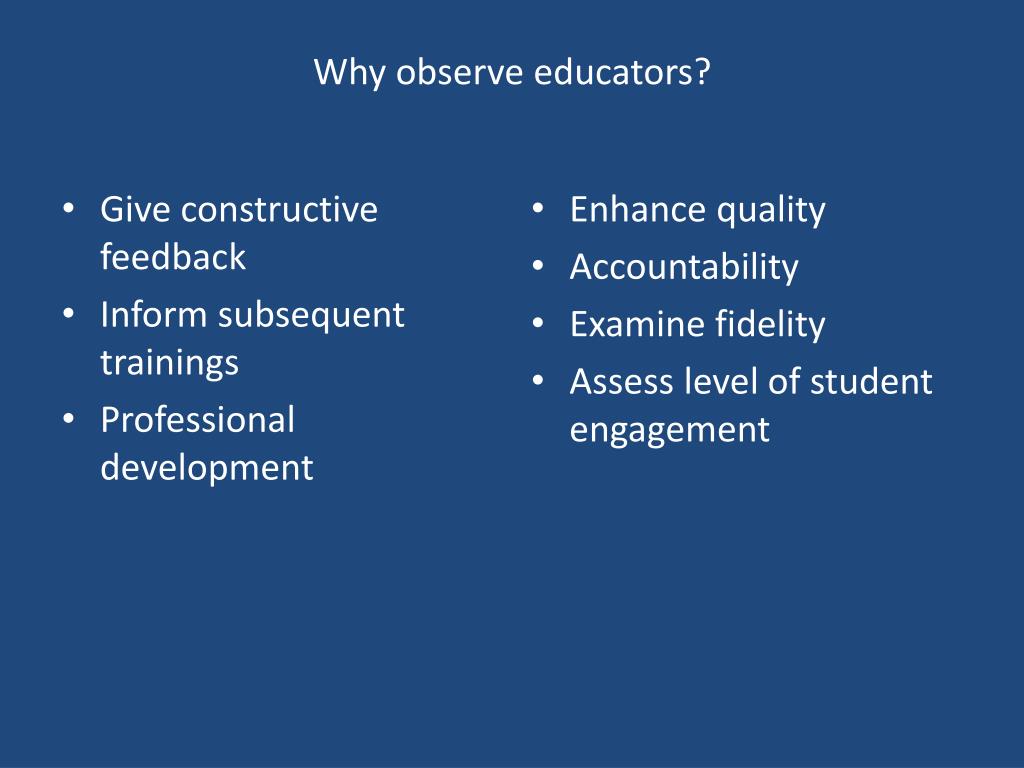 Why observe educators?

• Give constructive feedback
• Inform subsequent trainings
• Professional development

• Enhance quality
• Accountability
• Examine fidelity
• Assess level of student engagement